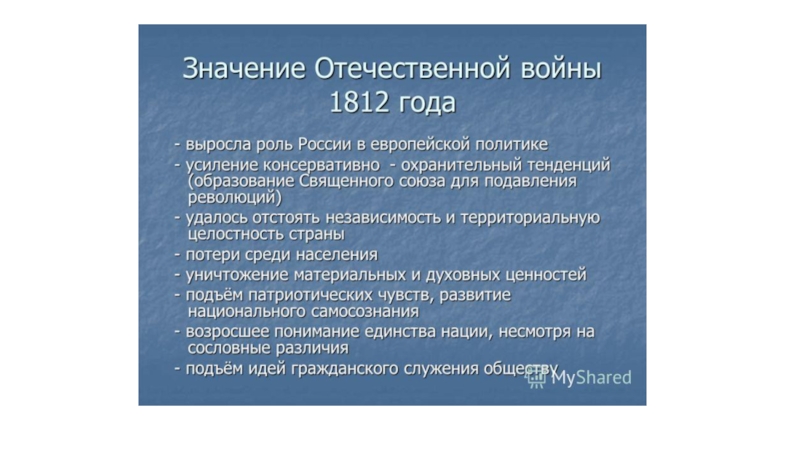 Значение Отечественной войны 1812 года

- выросла роль России в европейской политике

- усиление консервативно - охранительный тенденций (образование Священного союза для подавления революций)

- удалось отстоять независимость и территориальную целостность страны

- потери среди населения

- уничтожение материальных и духовных ценностей

- подъём патриотических чувств, развитие национального самосознания

- возросшее понимание единства нации, несмотря на сословные различия

- подъём идей гражданского служения обществу

MyShared